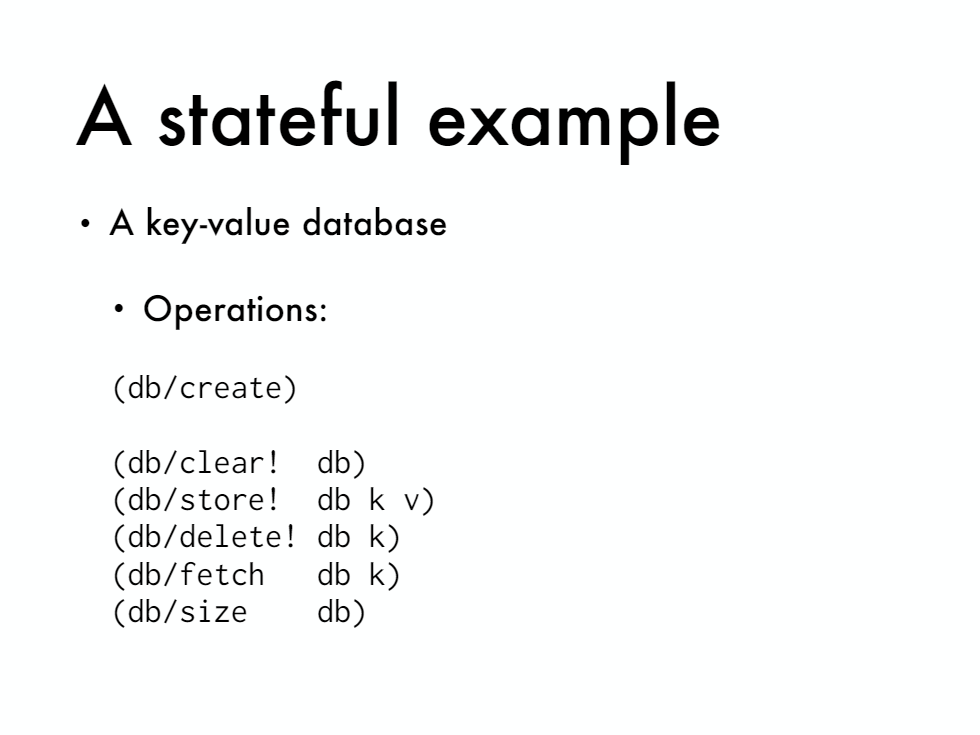 A stateful example

• A key-value database

• Operations:

(db/create)

(db/clear!  db)
(db/store!  db k v)
(db/delete! db k)
(db/fetch   db k)
(db/size    db)